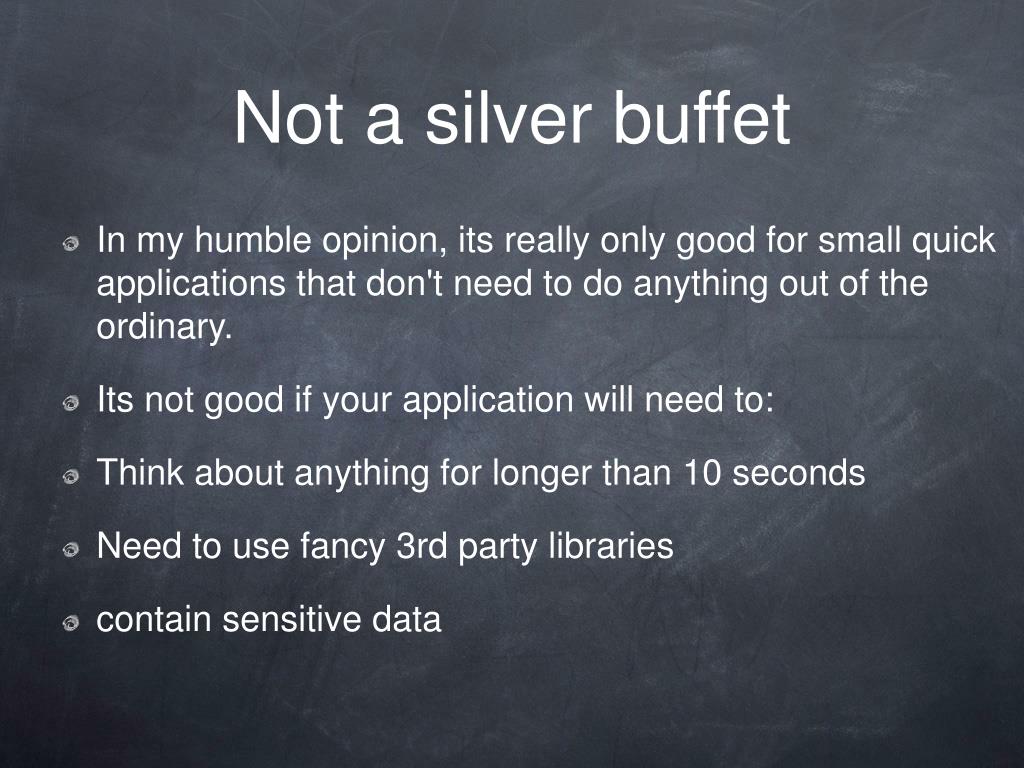 Not a silver buffet

In my humble opinion, its really only good for small quick applications that don't need to do anything out of the ordinary.

Its not good if your application will need to:

Think about anything for longer than 10 seconds

Need to use fancy 3rd party libraries

contain sensitive data